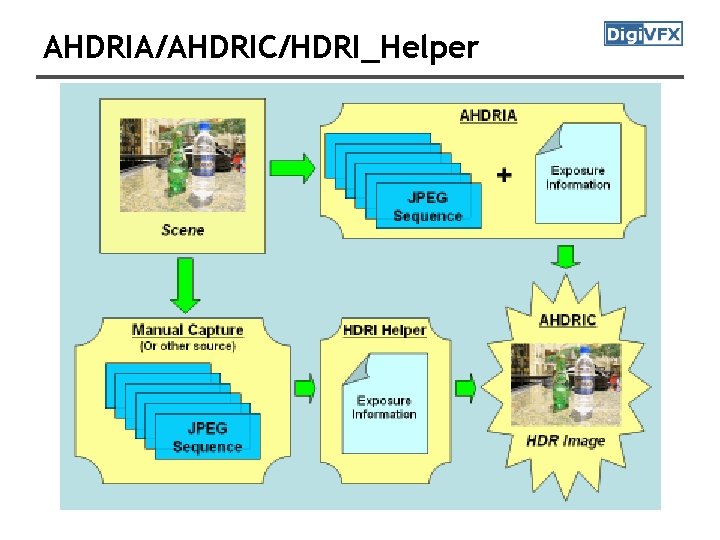 AHDRIA/AHDRIC/HDRI_Helper

DigiVFX

Scene

AHDRIA

JPEG Sequence

+

Exposure Information

Manual Capture
(Or other source)

JPEG Sequence

HDRI Helper

Exposure Information

AHDRIC

HDR Image